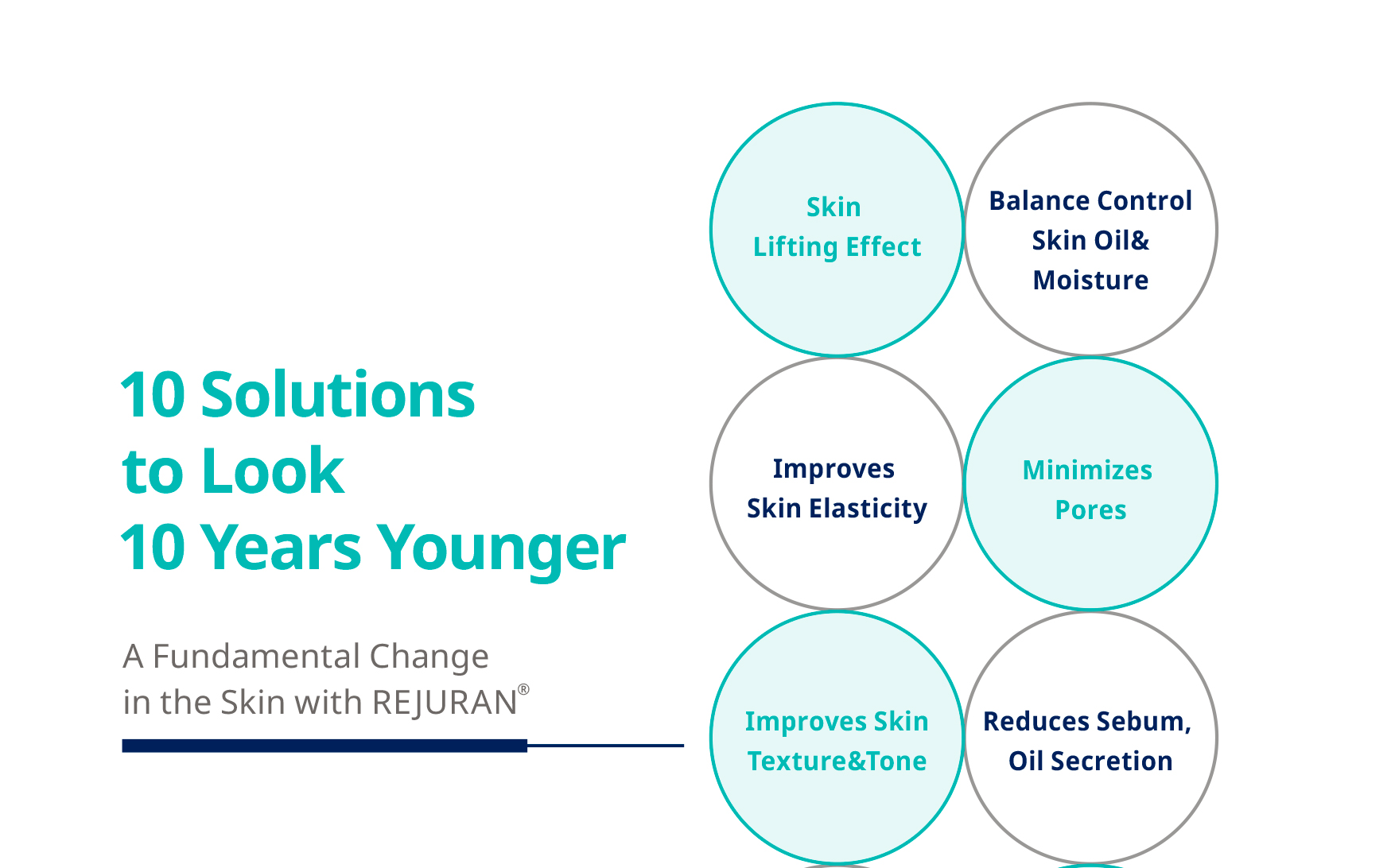 10 Solutions to Look 10 Years Younger

A Fundamental Change in the Skin with REJURAN®

Skin Lifting Effect

Balance Control Skin Oil& Moisture

Improves Skin Elasticity

Minimizes Pores

Improves Skin Texture&Tone

Reduces Sebum, Oil Secretion